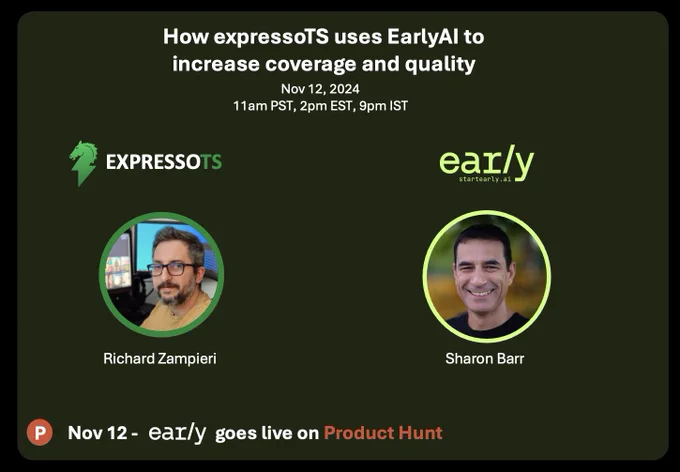 How expressoTS uses EarlyAI to increase coverage and quality
Nov 12, 2024
11am PST, 2pm EST, 9pm IST

EXPRESSOTS

ear/y
startearly.ai

Richard Zampieri

Sharon Barr

P Nov 12 - ear/y goes live on Product Hunt